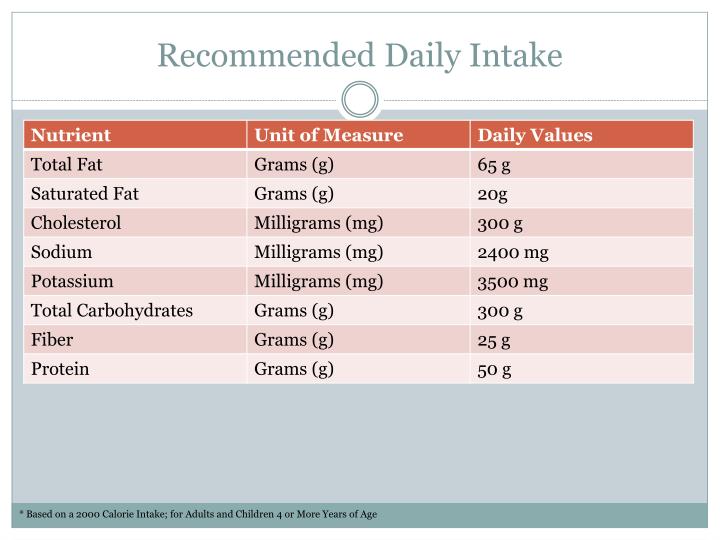 Recommended Daily Intake

| Nutrient | Unit of Measure | Daily Values |
|---|---|---|
| Total Fat | Grams (g) | 65 g |
| Saturated Fat | Grams (g) | 20g |
| Cholesterol | Milligrams (mg) | 300 g |
| Sodium | Milligrams (mg) | 2400 mg |
| Potassium | Milligrams (mg) | 3500 mg |
| Total Carbohydrates | Grams (g) | 300 g |
| Fiber | Grams (g) | 25 g |
| Protein | Grams (g) | 50 g |

* Based on a 2000 Calorie Intake; for Adults and Children 4 or More Years of Age